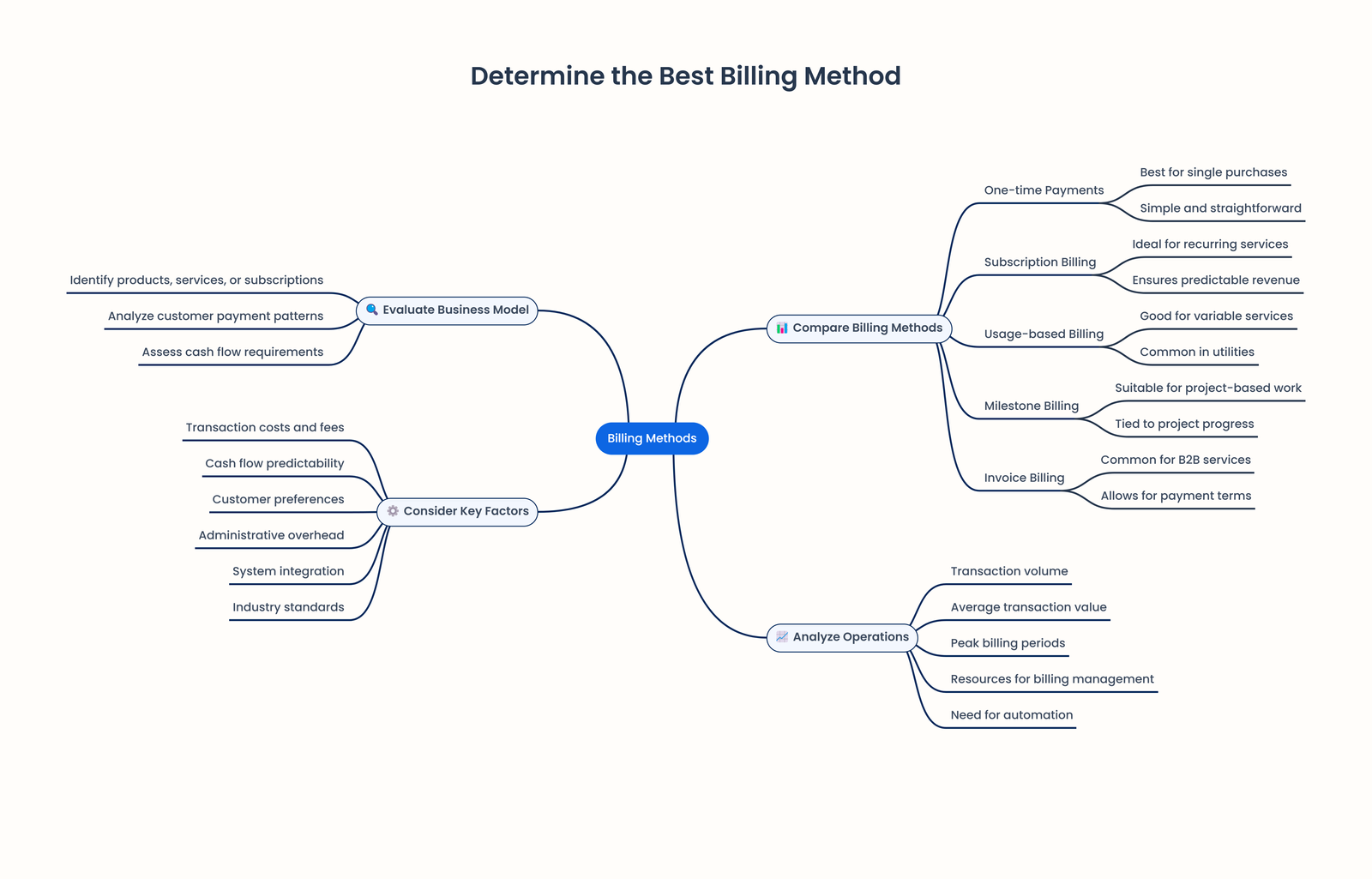 Determine the Best Billing Method

Billing Methods

Evaluate Business Model
Identify products, services, or subscriptions
Analyze customer payment patterns
Assess cash flow requirements

Consider Key Factors
Transaction costs and fees
Cash flow predictability
Customer preferences
Administrative overhead
System integration
Industry standards

Compare Billing Methods
One-time Payments
Best for single purchases
Simple and straightforward
Subscription Billing
Ideal for recurring services
Ensures predictable revenue
Usage-based Billing
Good for variable services
Common in utilities
Milestone Billing
Suitable for project-based work
Tied to project progress
Invoice Billing
Common for B2B services
Allows for payment terms

Analyze Operations
Transaction volume
Average transaction value
Peak billing periods
Resources for billing management
Need for automation